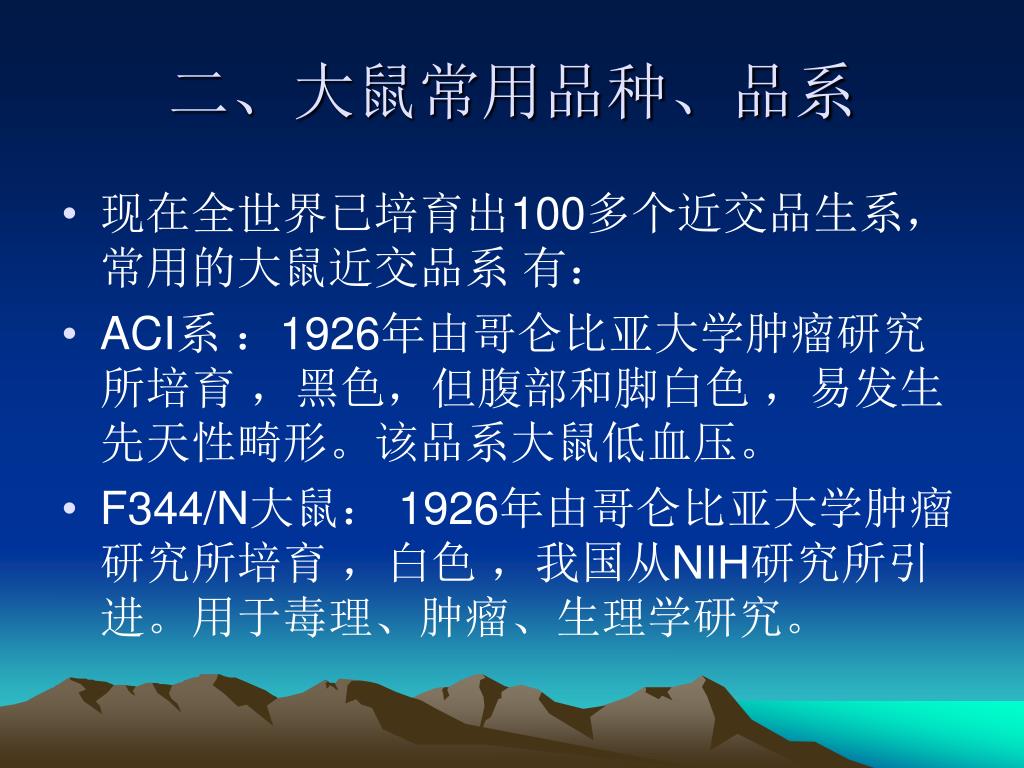 二、大鼠常用品种、品系

• 现在全世界已培育出100多个近交品生系，常用的大鼠近交品系 有：

• ACI系 ：1926年由哥仑比亚大学肿瘤研究所培育 ，黑色，但腹部和脚白色 ，易发生先天性畸形。该品系大鼠低血压。

• F344/N大鼠： 1926年由哥仑比亚大学肿瘤研究所培育 ，白色 ，我国从NIH研究所引进。用于毒理、肿瘤、生理学研究。